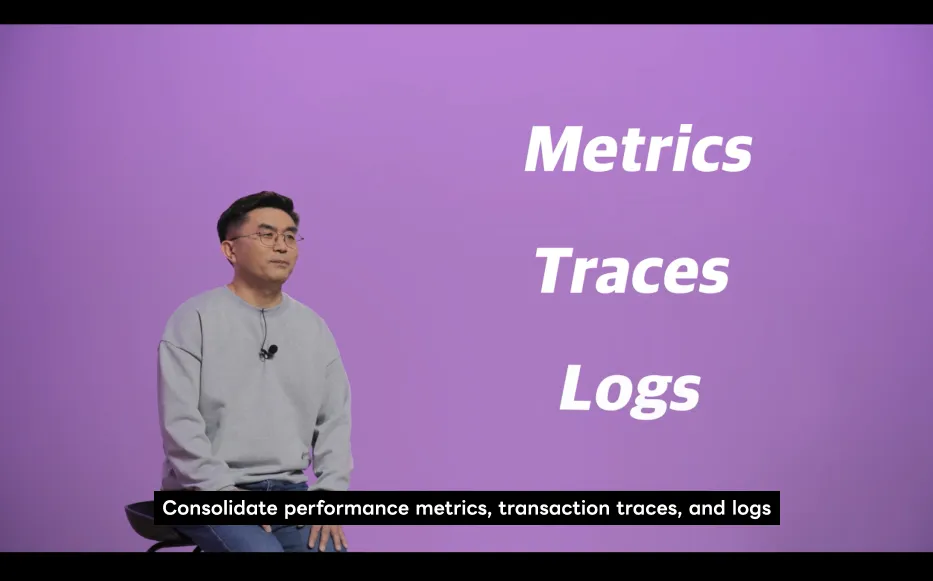 Metrics

Traces

Logs

Consolidate performance metrics, transaction traces, and logs